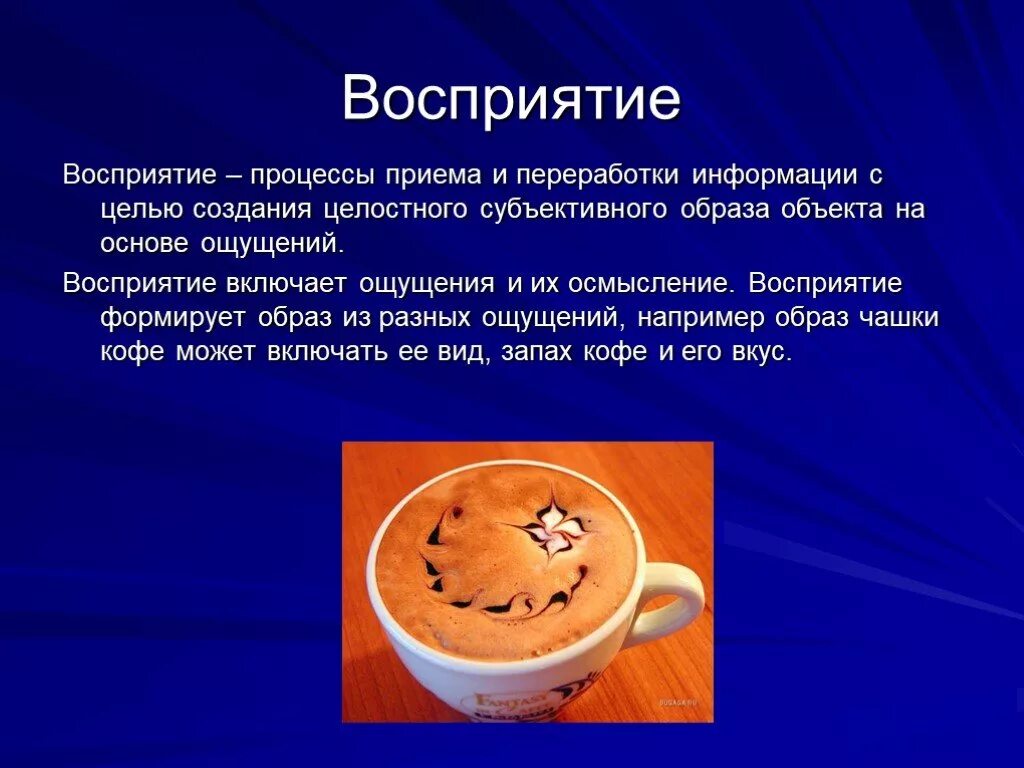 Восприятие

Восприятие – процессы приема и переработки информации с целью создания целостного субъективного образа объекта на основе ощущений.

Восприятие включает ощущения и их осмысление. Восприятие формирует образ из разных ощущений, например образ чашки кофе может включать ее вид, запах кофе и его вкус.

FANTASY

BUGAGA.RU